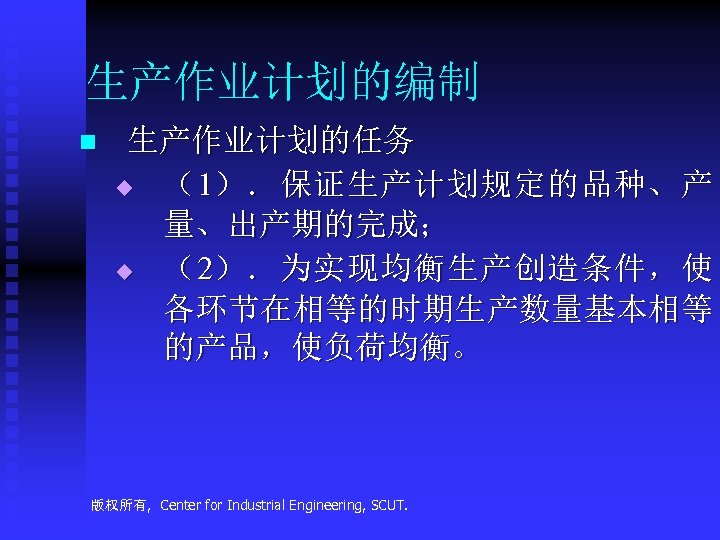 生产作业计划的编制

生产作业计划的任务

（1）．保证生产计划规定的品种、产量、出产期的完成；

（2）．为实现均衡生产创造条件，使各环节在相等的时期生产数量基本相等的产品，使负荷均衡。

版权所有，Center for Industrial Engineering, SCUT.